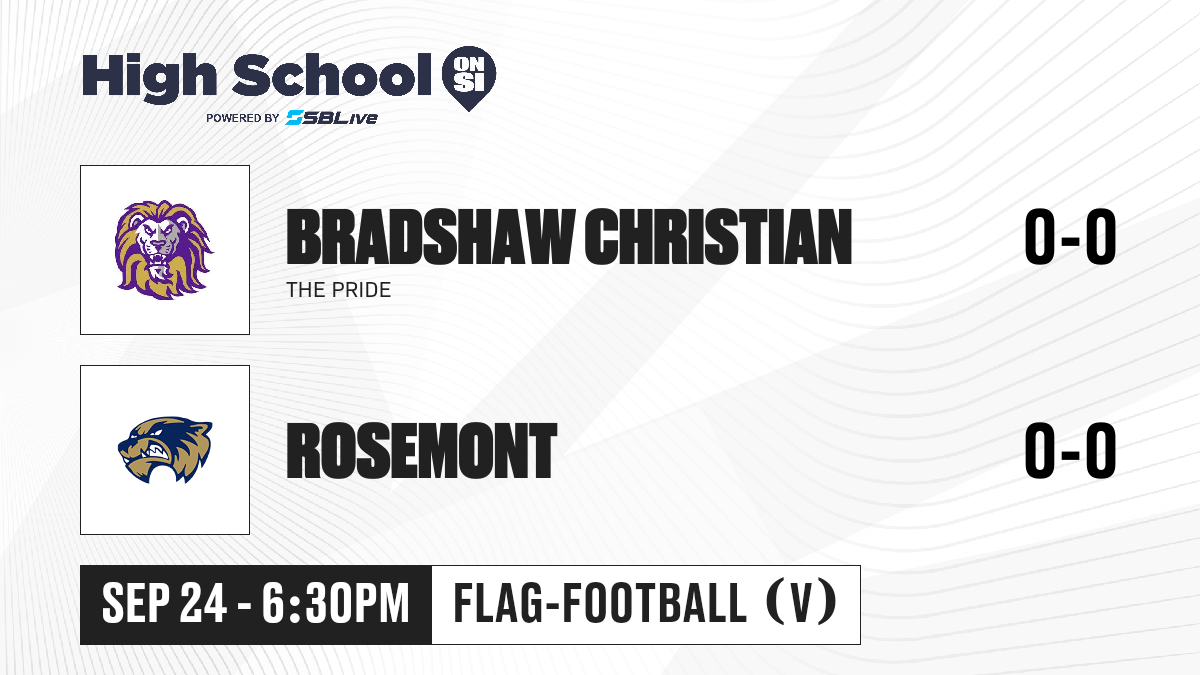 High School ON SI
POWERED BY SBLive

BRADSHAW CHRISTIAN
THE PRIDE
0-0

ROSEMONT
0-0

SEP 24 - 6:30PM
FLAG-FOOTBALL (V)